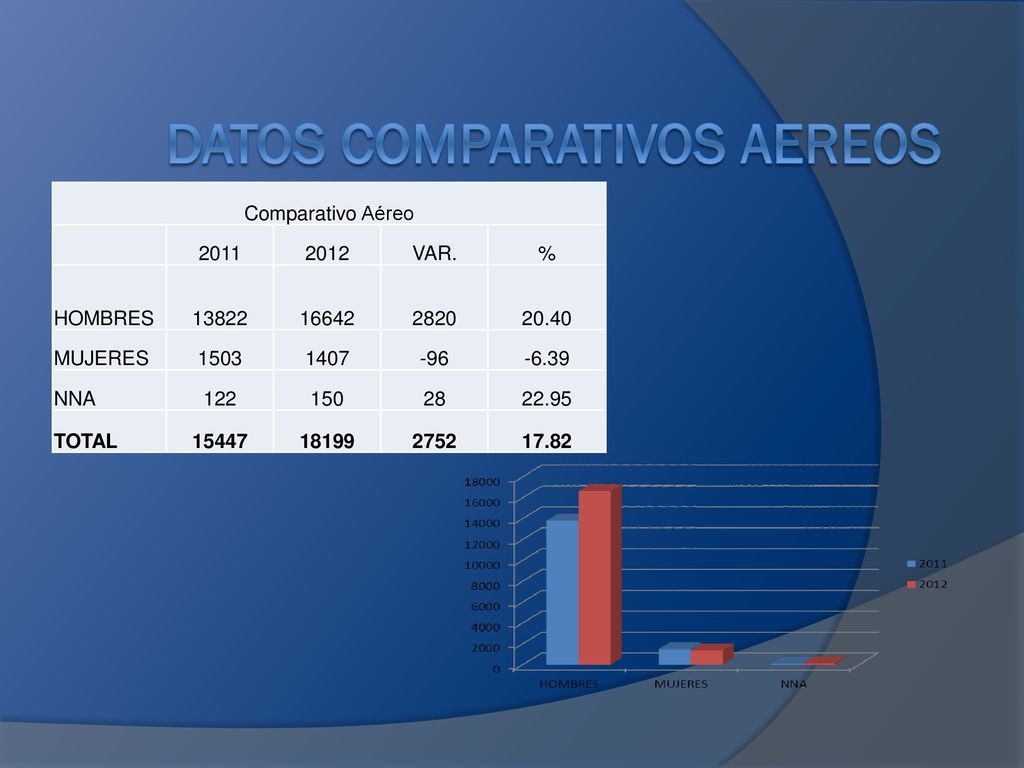 DATOS COMPARATIVOS AEREOS

Comparativo Aéreo

| | 2011 | 2012 | VAR. | % |
|---|---|---|---|---|
| HOMBRES | 13822 | 16642 | 2820 | 20.40 |
| MUJERES | 1503 | 1407 | -96 | -6.39 |
| NNA | 122 | 150 | 28 | 22.95 |
| **TOTAL** | **15447** | **18199** | **2752** | **17.82** |

18000
16000
14000
12000
10000
8000
6000
4000
2000
0
HOMBRES
MUJERES
NNA
2011
2012